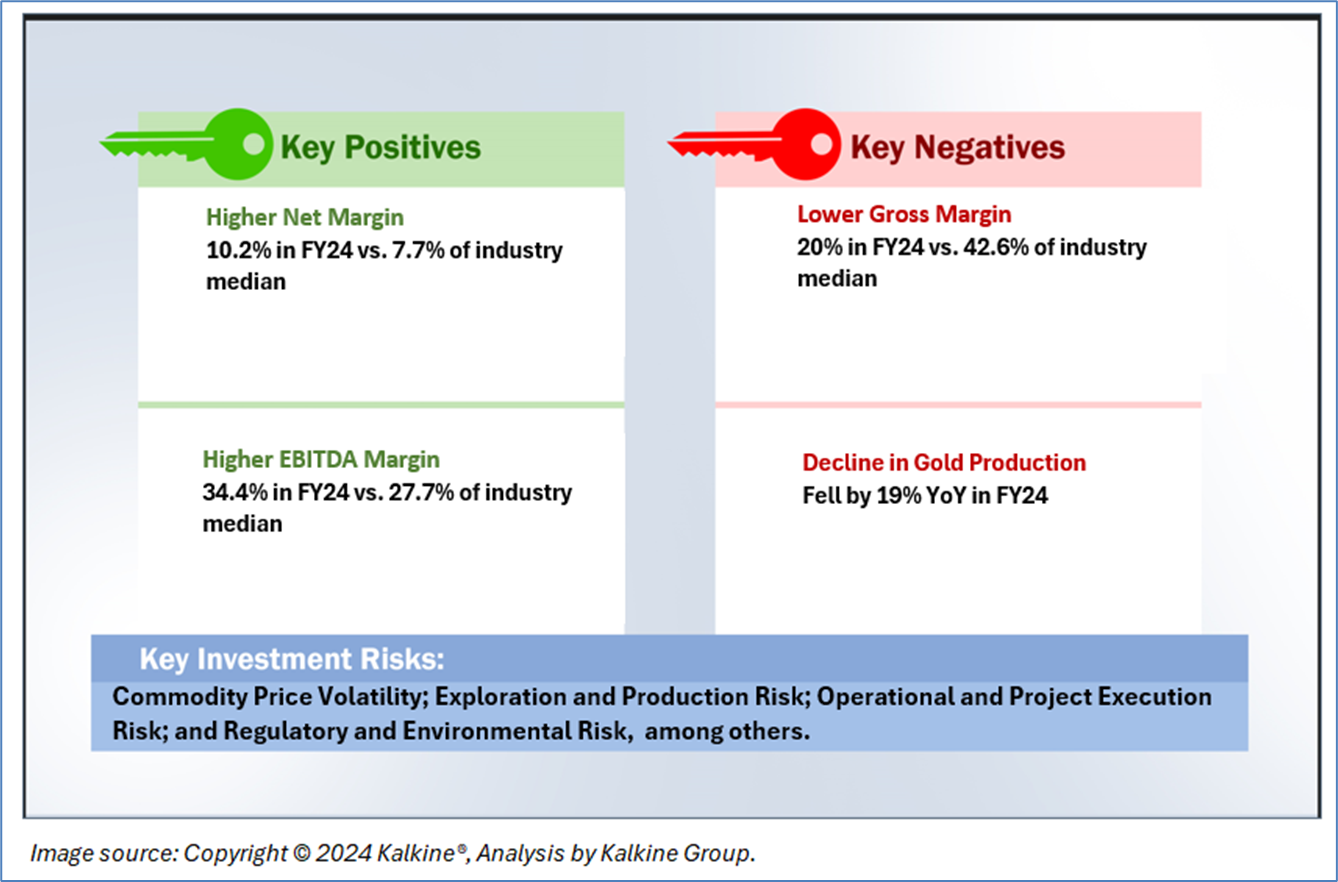 Key Positives

Higher Net Margin
10.2% in FY24 vs. 7.7% of industry median

Higher EBITDA Margin
34.4% in FY24 vs. 27.7% of industry median

Key Negatives

Lower Gross Margin
20% in FY24 vs. 42.6% of industry median

Decline in Gold Production
Fell by 19% YoY in FY24

Key Investment Risks:
Commodity Price Volatility; Exploration and Production Risk; Operational and Project Execution Risk; and Regulatory and Environmental Risk, among others.

Image source: Copyright © 2024 Kalkine®, Analysis by Kalkine Group.